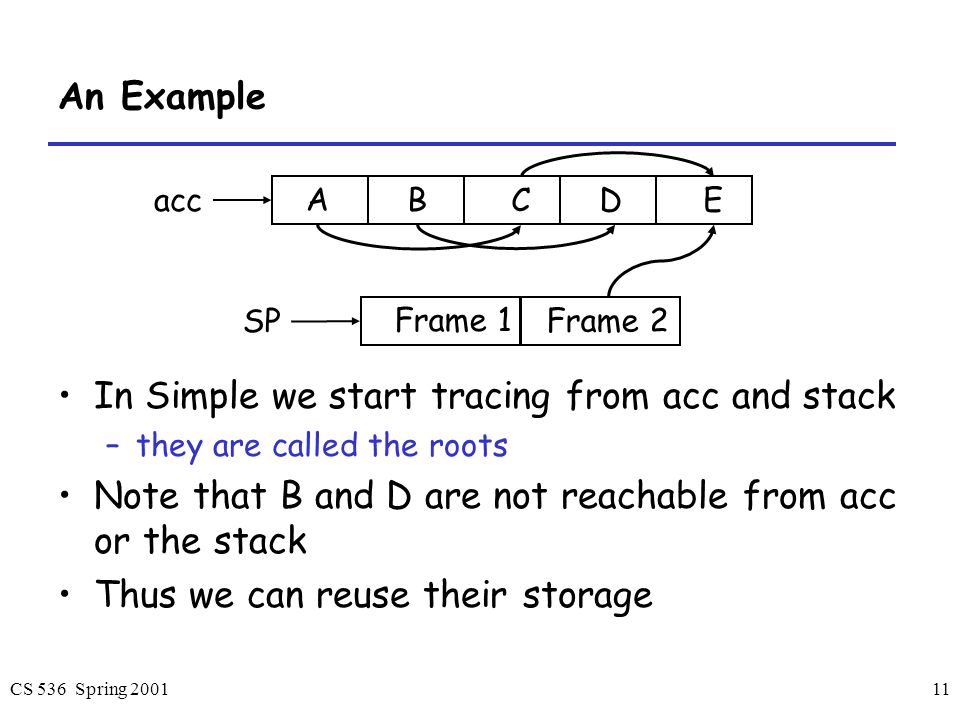 An Example

acc A B C D E

SP Frame 1 Frame 2

• In Simple we start tracing from acc and stack
– they are called the roots
• Note that B and D are not reachable from acc or the stack
• Thus we can reuse their storage

CS 536 Spring 2001

11